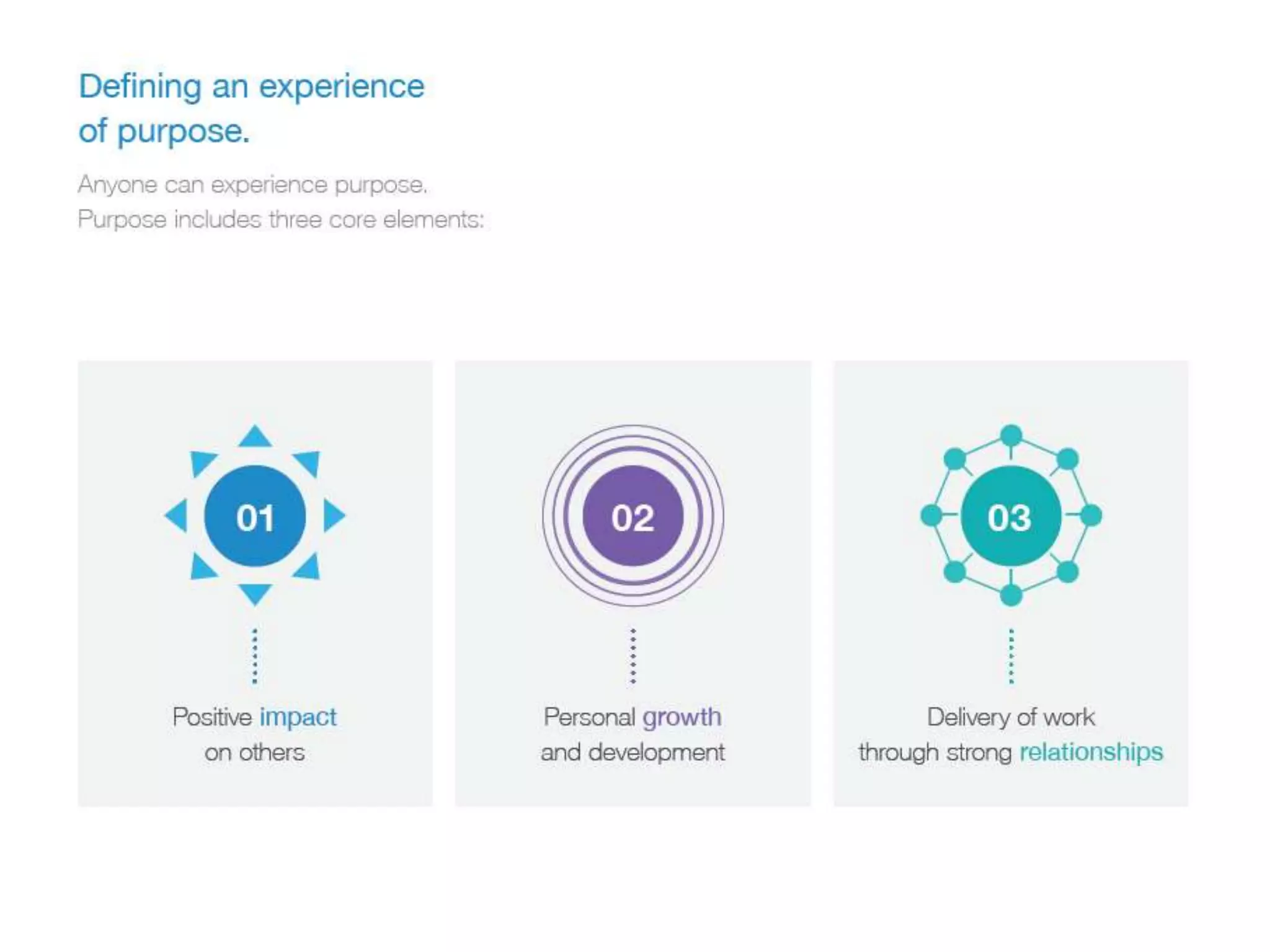 Defining an experience of purpose.

Anyone can experience purpose.
Purpose includes three core elements:

01

Positive impact on others

02

Personal growth and development

03

Delivery of work through strong relationships